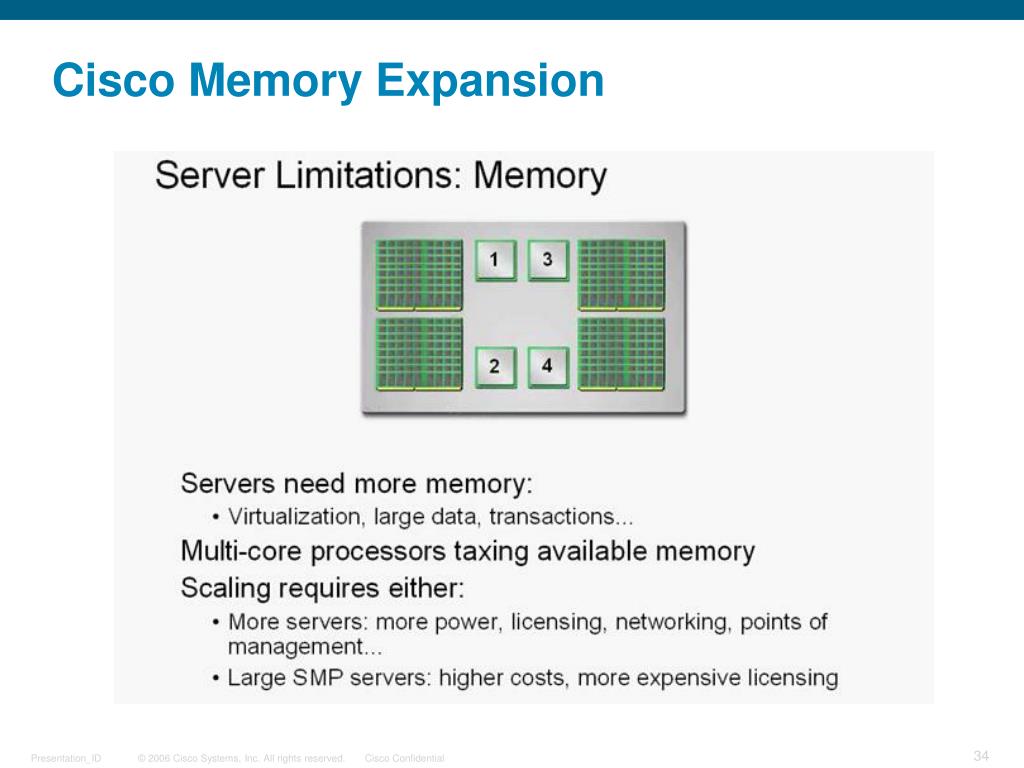 Cisco Memory Expansion

Server Limitations: Memory

1 3

2 4

Servers need more memory:

• Virtualization, large data, transactions...

Multi-core processors taxing available memory

Scaling requires either:

• More servers: more power, licensing, networking, points of management...

• Large SMP servers: higher costs, more expensive licensing

Presentation_ID © 2006 Cisco Systems, Inc. All rights reserved. Cisco Confidential 34